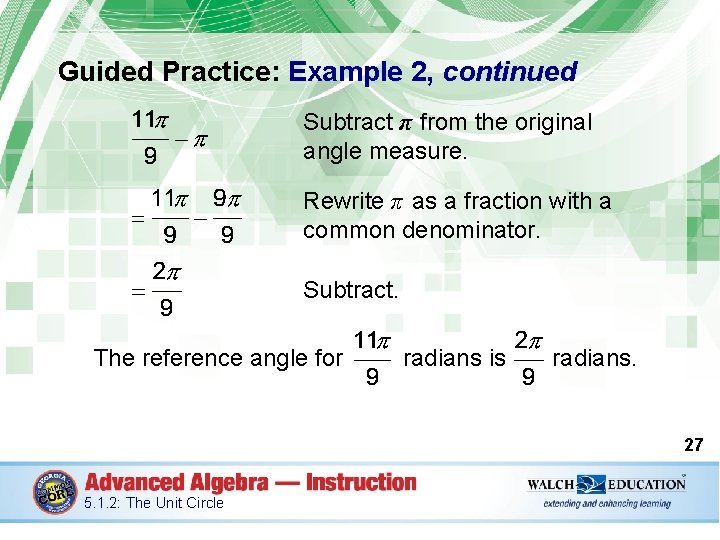 Guided Practice: Example 2, continued

$\frac{11\pi}{9} - \pi$ Subtract $\pi$ from the original angle measure.

$= \frac{11\pi}{9} - \frac{9\pi}{9}$ Rewrite $\pi$ as a fraction with a common denominator.

$= \frac{2\pi}{9}$ Subtract.

The reference angle for $\frac{11\pi}{9}$ radians is $\frac{2\pi}{9}$ radians.

27

GEORGIA COMMON CORE

Advanced Algebra — Instruction
5.1.2: The Unit Circle

WALCH EDUCATION
extending and enhancing learning